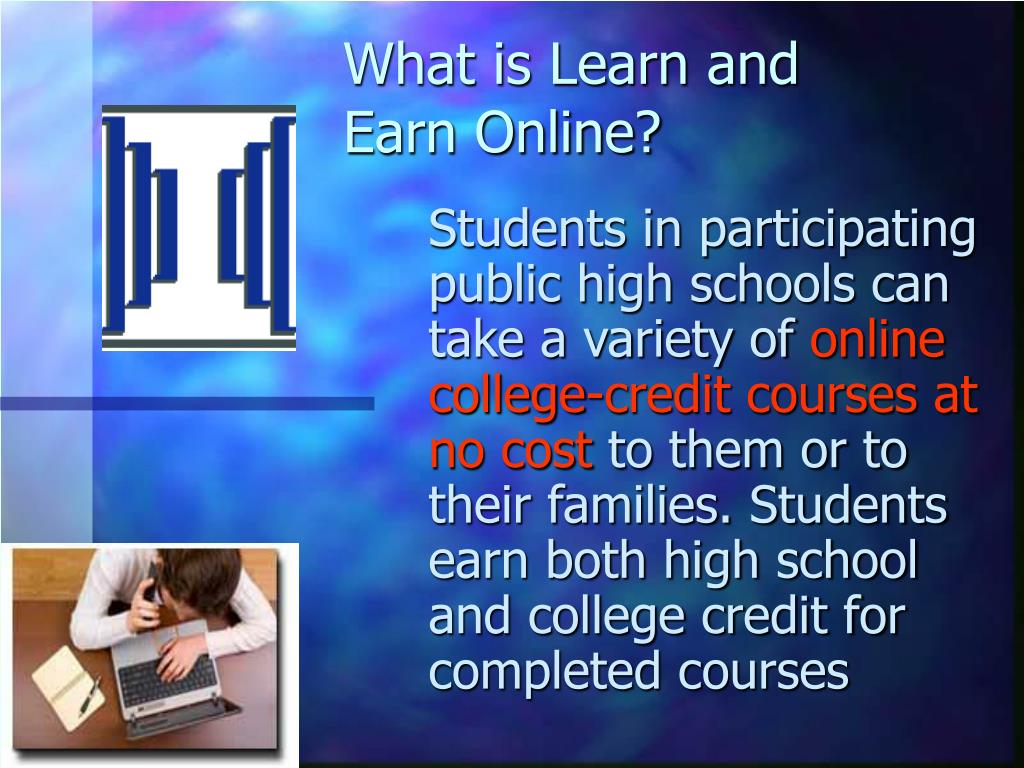 What is Learn and Earn Online?

Students in participating public high schools can take a variety of online college-credit courses at no cost to them or to their families. Students earn both high school and college credit for completed courses